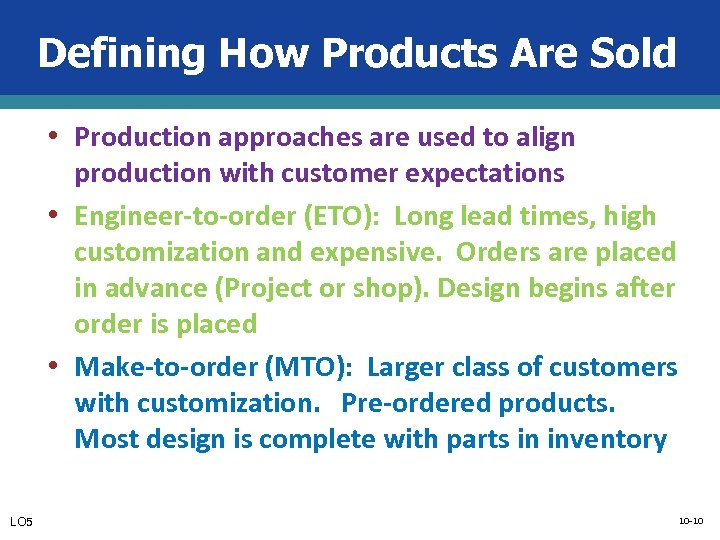 Defining How Products Are Sold

• Production approaches are used to align production with customer expectations

• Engineer-to-order (ETO): Long lead times, high customization and expensive. Orders are placed in advance (Project or shop). Design begins after order is placed

• Make-to-order (MTO): Larger class of customers with customization. Pre-ordered products. Most design is complete with parts in inventory

LO5

10-10